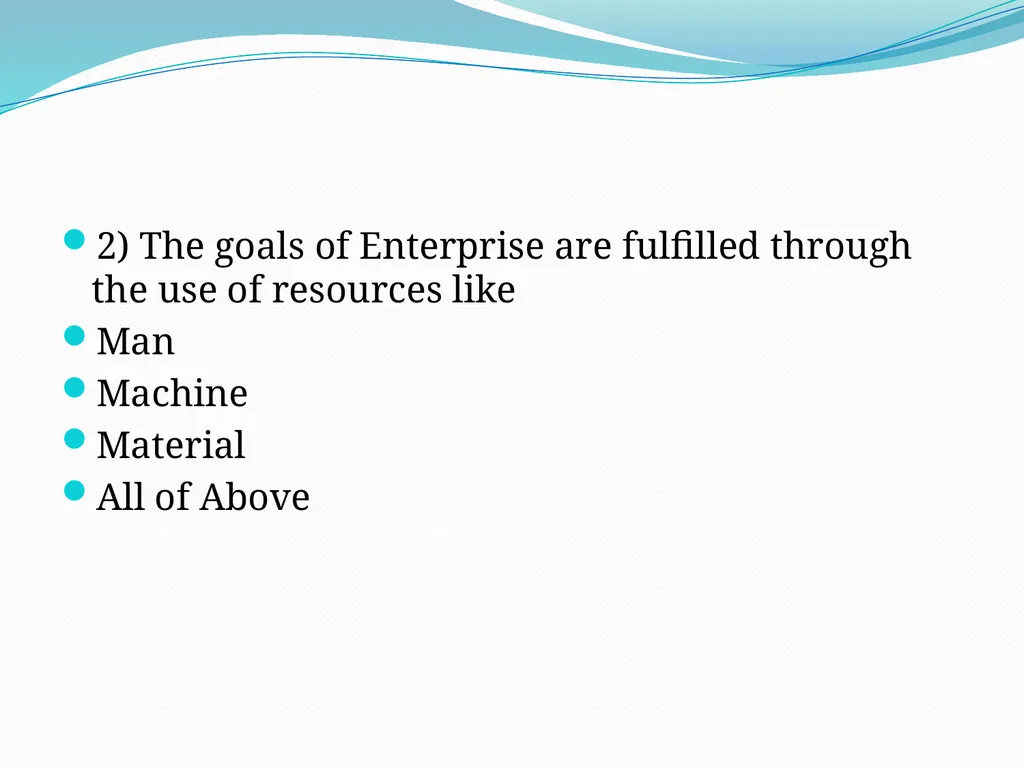 2) The goals of Enterprise are fulfilled through the use of resources like

Man

Machine

Material

All of Above